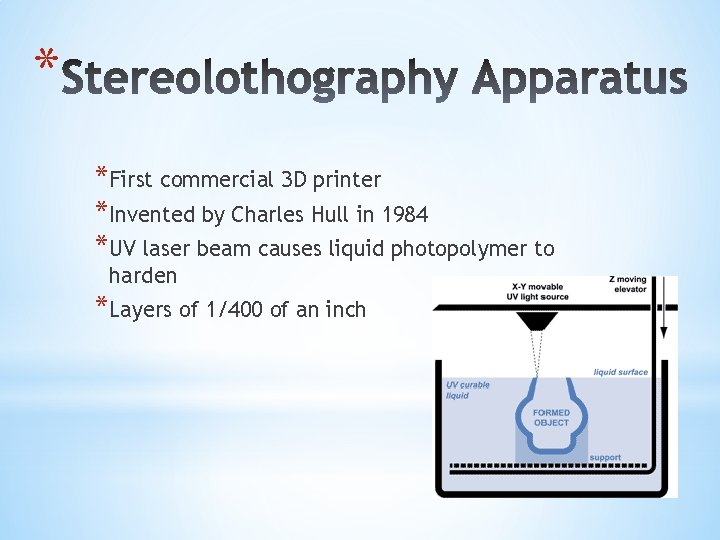 *Stereolothography Apparatus

*First commercial 3D printer
*Invented by Charles Hull in 1984
*UV laser beam causes liquid photopolymer to harden
*Layers of 1/400 of an inch

X-Y movable UV light source
Z moving elevator
liquid surface
UV curable liquid
FORMED OBJECT
support